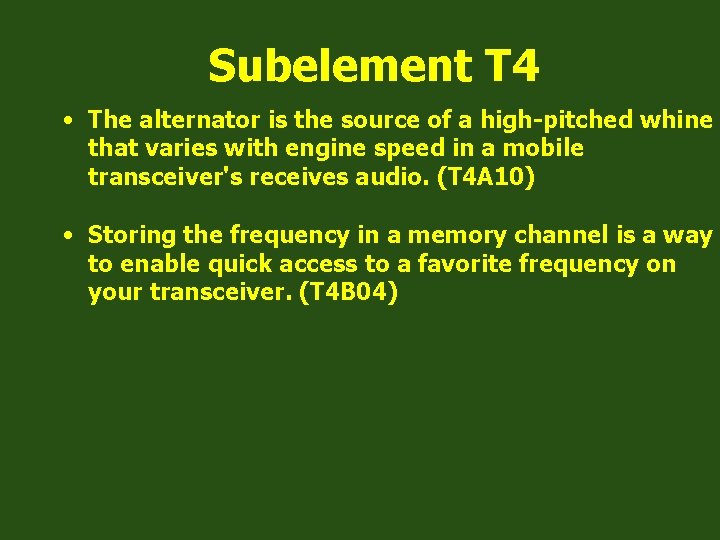 Subelement T4

• The alternator is the source of a high-pitched whine that varies with engine speed in a mobile transceiver's receives audio. (T4A10)

• Storing the frequency in a memory channel is a way to enable quick access to a favorite frequency on your transceiver. (T4B04)